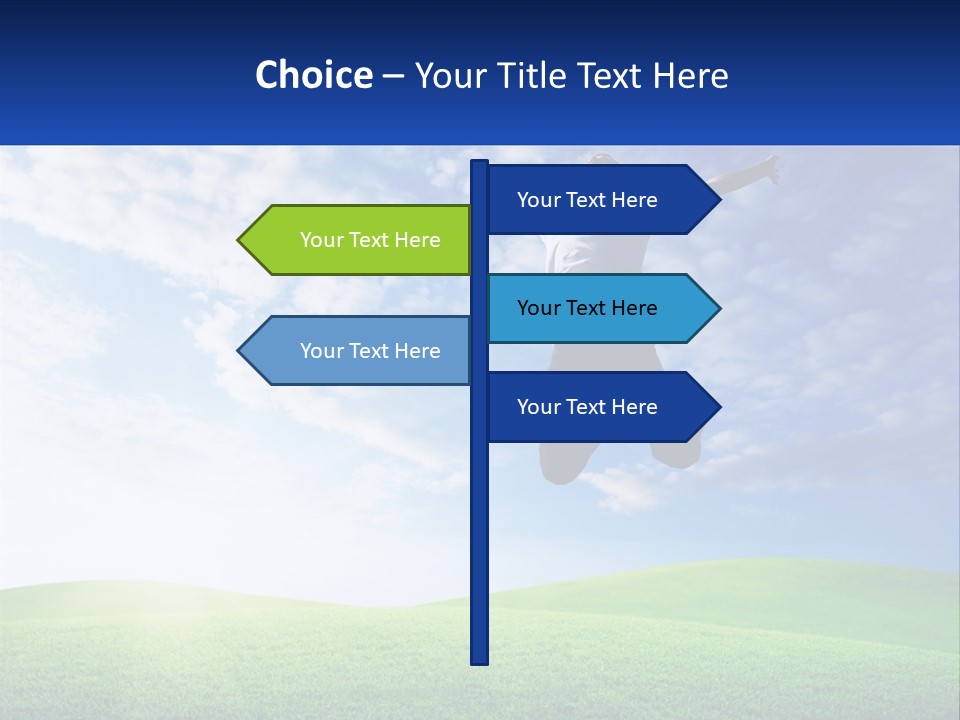 Choice – Your Title Text Here

Your Text Here

Your Text Here

Your Text Here

Your Text Here

Your Text Here